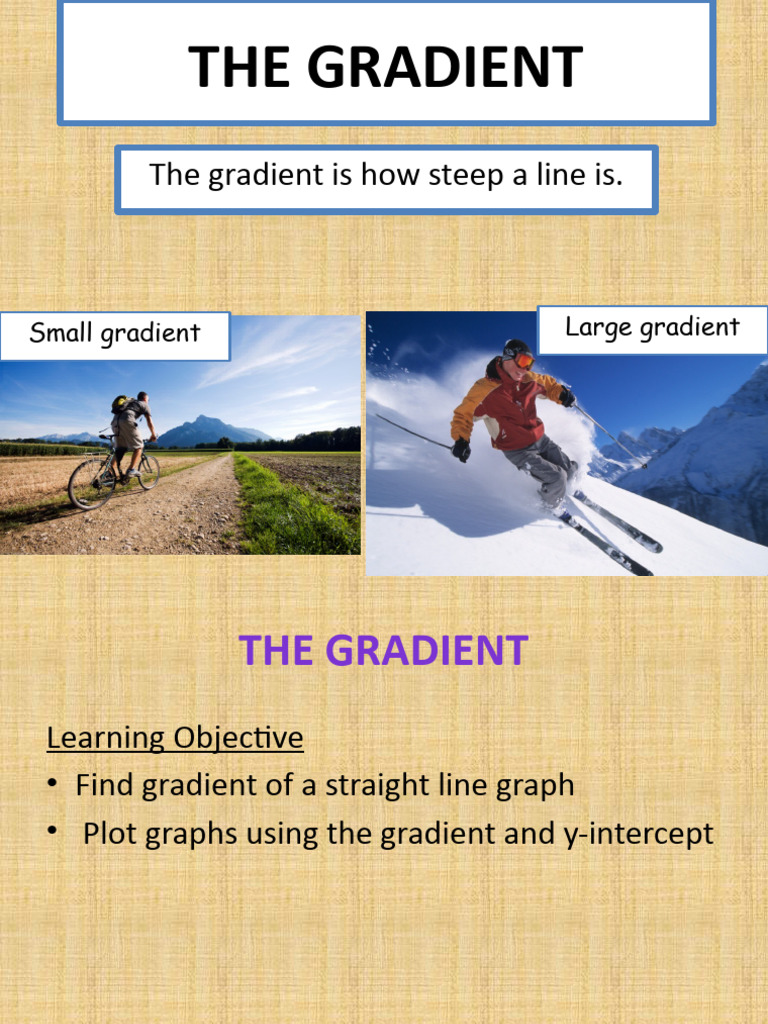 THE GRADIENT

The gradient is how steep a line is.

Small gradient

Large gradient

THE GRADIENT

Learning Objective

• Find gradient of a straight line graph
• Plot graphs using the gradient and y-intercept